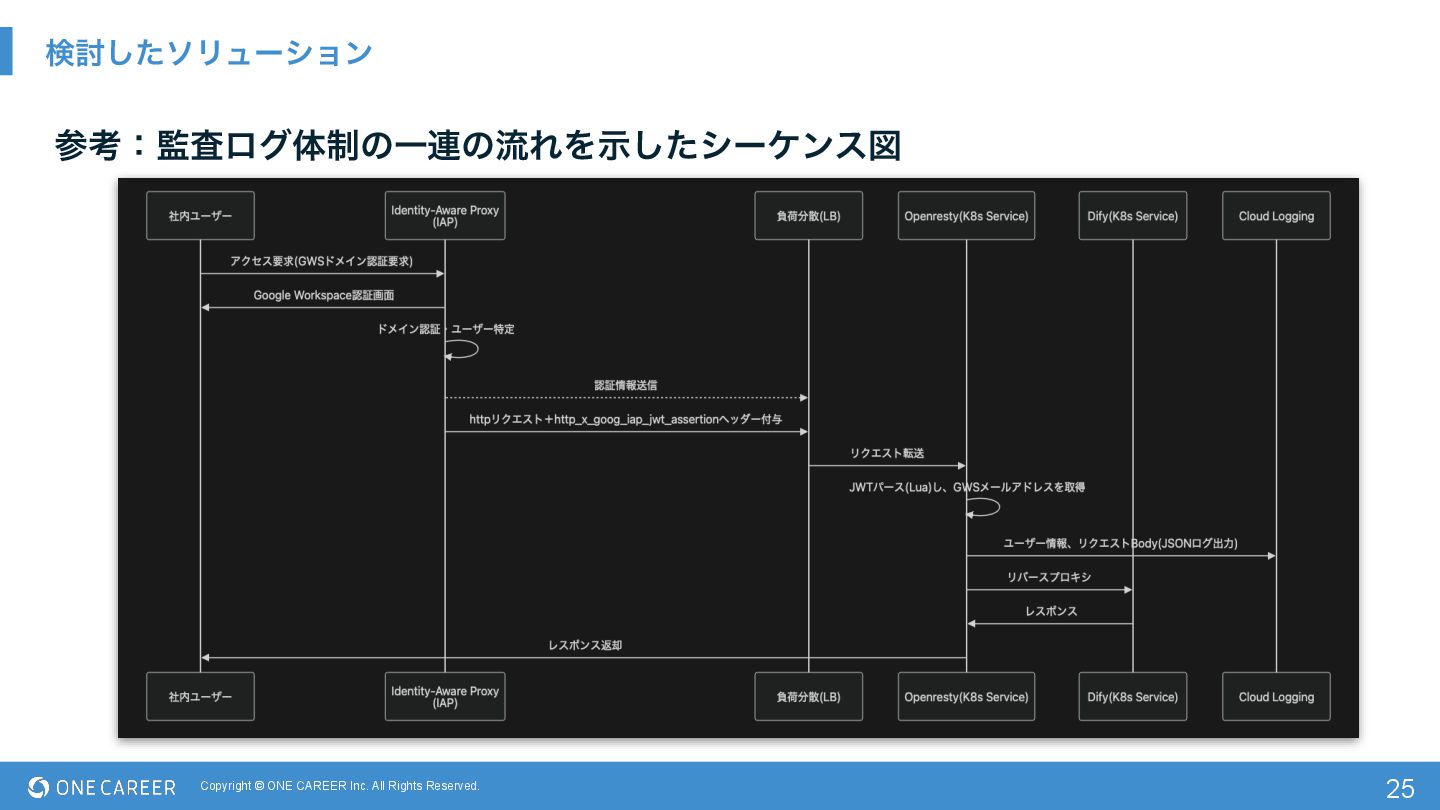 検討したソリューション

参考：監査ログ体制の一連の流れを示したシーケンス図

社内ユーザー
Identity-Aware Proxy (IAP)
負荷分散(LB)
Openresty(K8s Service)
Dify(K8s Service)
Cloud Logging

アクセス要求(GWSドメイン認証要求)
Google Workspace認証画面
ドメイン認証・ユーザー特定
認証情報送信
httpリクエスト＋http_x_goog_iap_jwt_assertionヘッダー付与
リクエスト転送
JWTパース(Lua)し、GWSメールアドレスを取得
ユーザー情報、リクエストBody(JSONログ出力)
リバースプロキシ
レスポンス
レスポンス返却

社内ユーザー
Identity-Aware Proxy (IAP)
負荷分散(LB)
Openresty(K8s Service)
Dify(K8s Service)
Cloud Logging

ONE CAREER
Copyright © ONE CAREER Inc. All Rights Reserved.
25